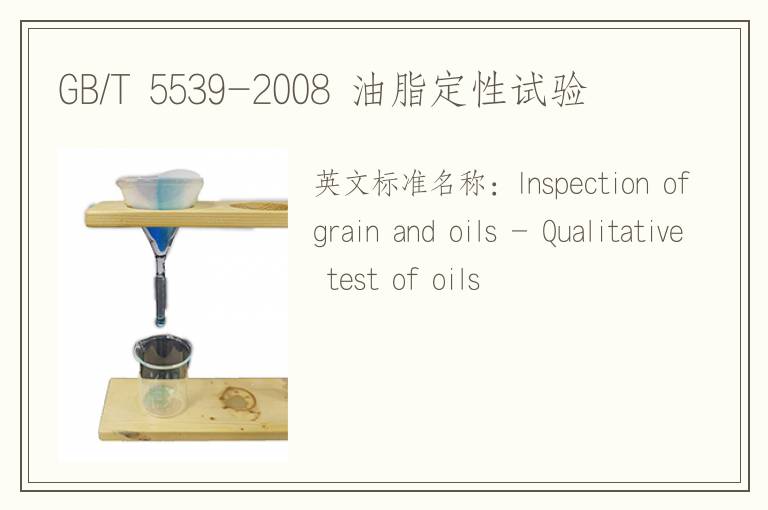 GB/T 5539-2008 油脂定性试验

英文标准名称：Inspection of grain and oils - Qualitative test of oils